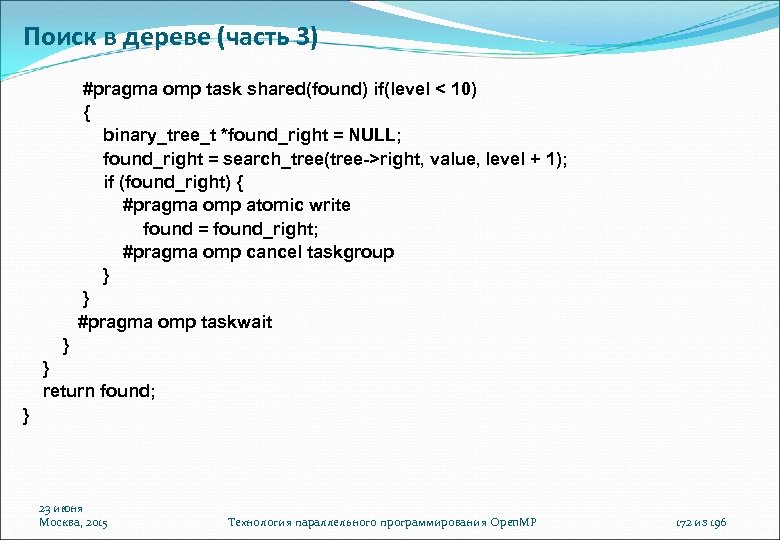 Поиск в дереве (часть 3)

#pragma omp task shared(found) if(level < 10)
{
binary_tree_t *found_right = NULL;
found_right = search_tree(tree->right, value, level + 1);
if (found_right) {
#pragma omp atomic write
found = found_right;
#pragma omp cancel taskgroup
}
}
#pragma omp taskwait
}
}
return found;
}

23 июня
Москва, 2015

Технология параллельного программирования OpenMP

172 из 196